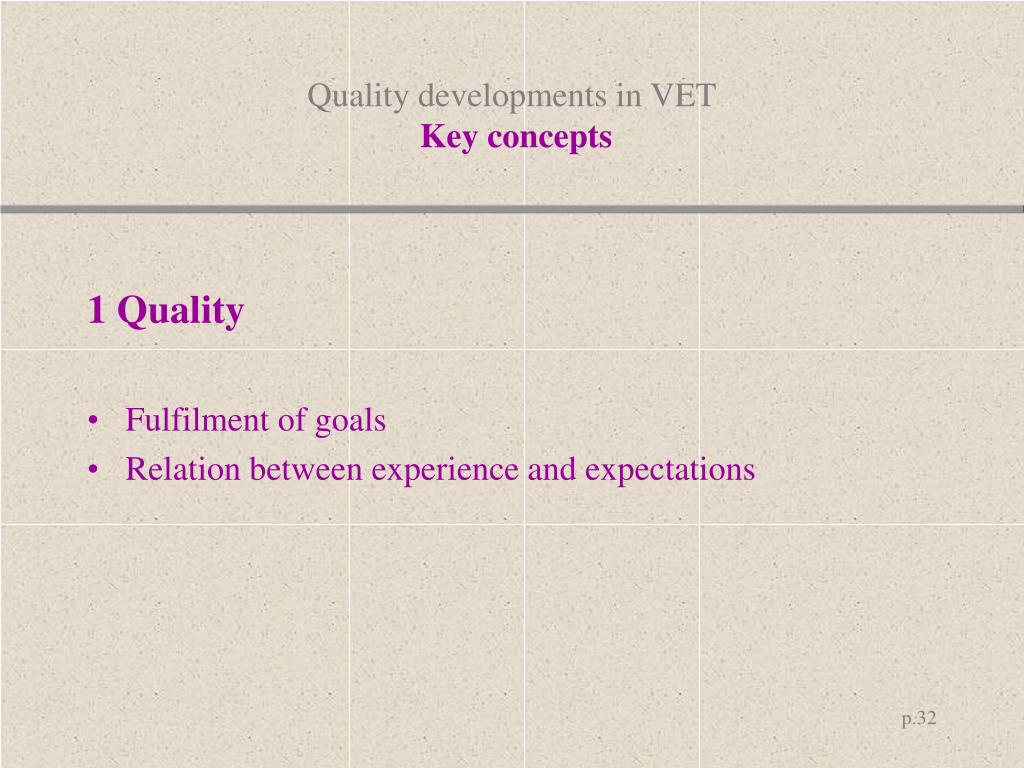 Quality developments in VET
Key concepts

1 Quality

• Fulfilment of goals
• Relation between experience and expectations

p.32